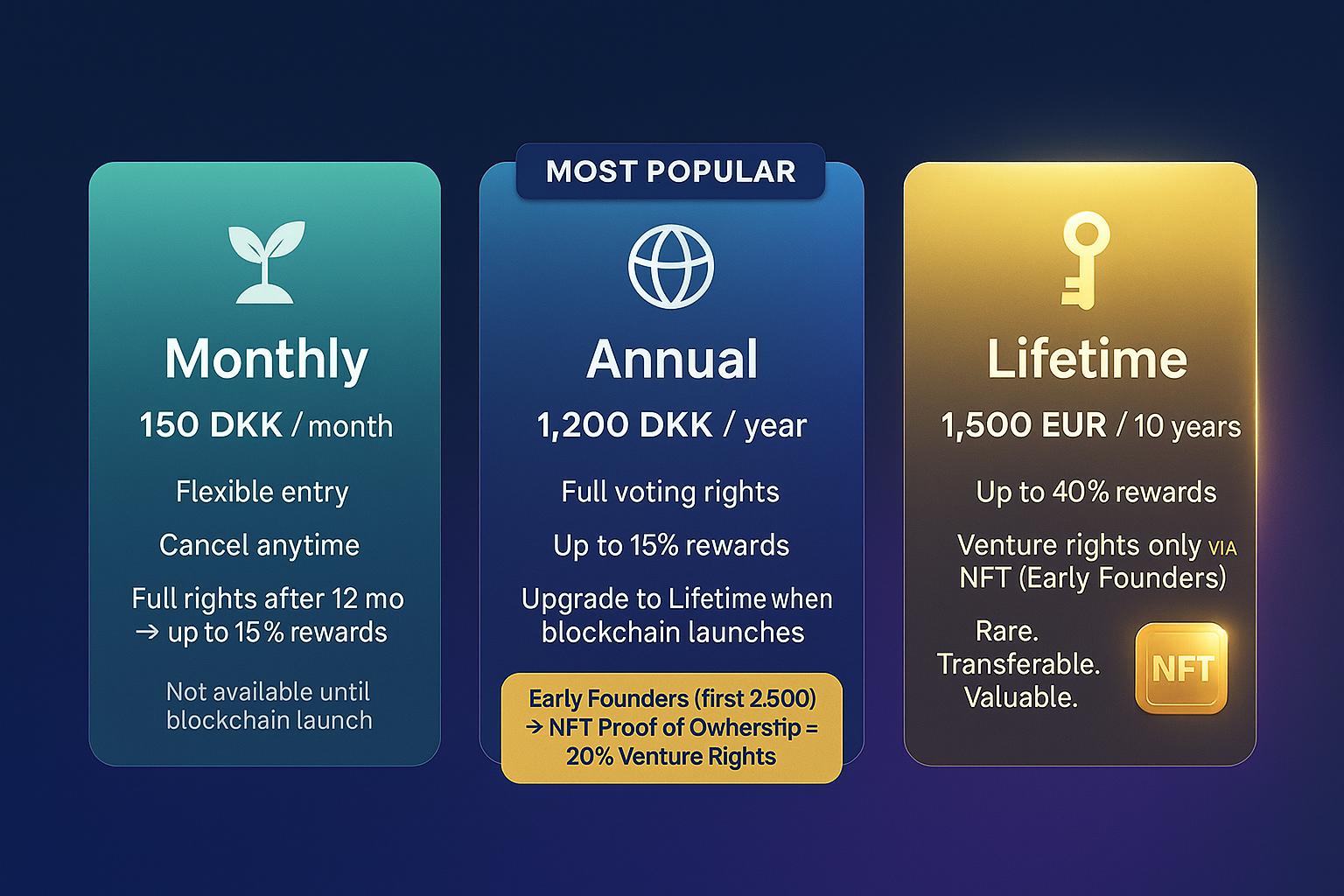 Monthly

150 DKK / month

Flexible entry

Cancel anytime

Full rights after 12 mo → up to 15 % rewards

Not available until blockchain launch

MOST POPULAR

Annual

1,200 DKK / year

Full voting rights

Up to 15% rewards

Upgrade to Lifetime when blockchain launches

Early Founders (first 2.500) → NFT Proof of Owherstip = 20% Venture Rights

Lifetime

1,500 EUR / 10 years

Up to 40% rewards

Venture rights only VIA NFT (Early Founders)

Rare. Transferable. Valuable.

NFT